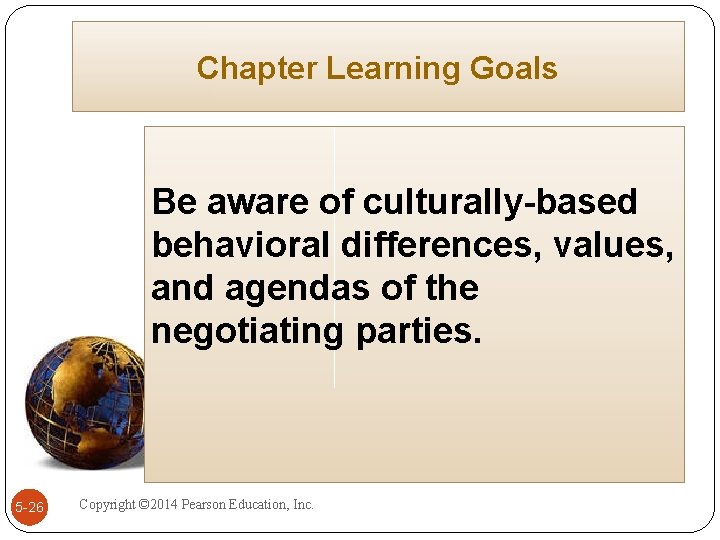 Chapter Learning Goals

Be aware of culturally-based behavioral differences, values, and agendas of the negotiating parties.

5-26

Copyright ©2014 Pearson Education, Inc.